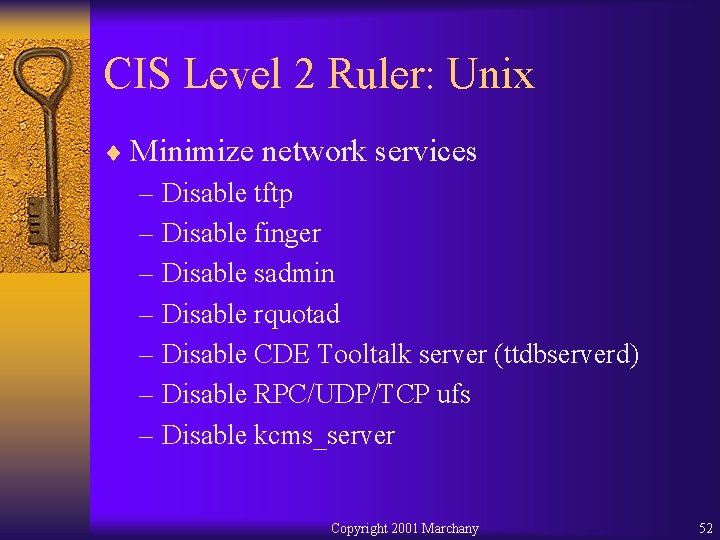 CIS Level 2 Ruler: Unix

♦ Minimize network services
– Disable tftp
– Disable finger
– Disable sadmin
– Disable rquotad
– Disable CDE Tooltalk server (ttdbserverd)
– Disable RPC/UDP/TCP ufs
– Disable kcms_server

Copyright 2001 Marchany

52